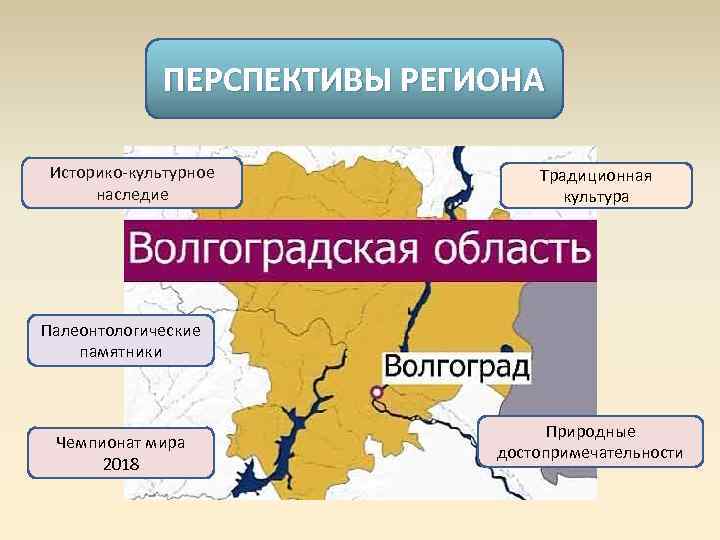 ПЕРСПЕКТИВЫ РЕГИОНА

Историко-культурное наследие

Традиционная культура

Волгоградская область

Палеонтологические памятники

Волгоград

Чемпионат мира 2018

Природные достопримечательности